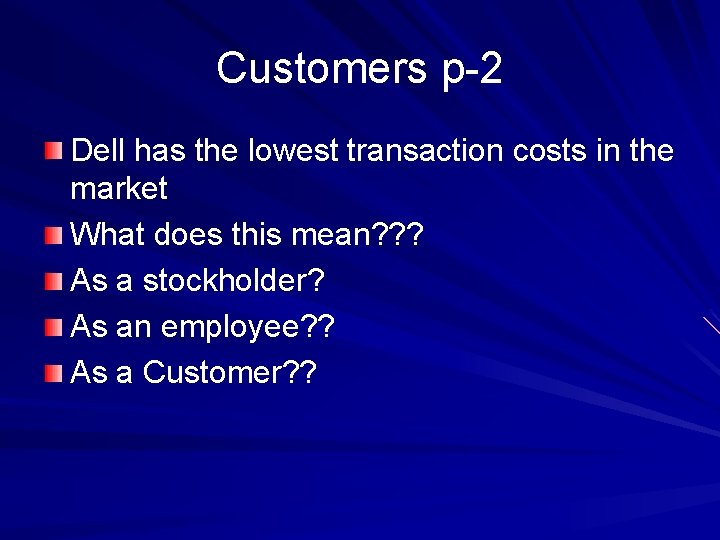 Customers p-2

Dell has the lowest transaction costs in the market

What does this mean???

As a stockholder?

As an employee??

As a Customer??